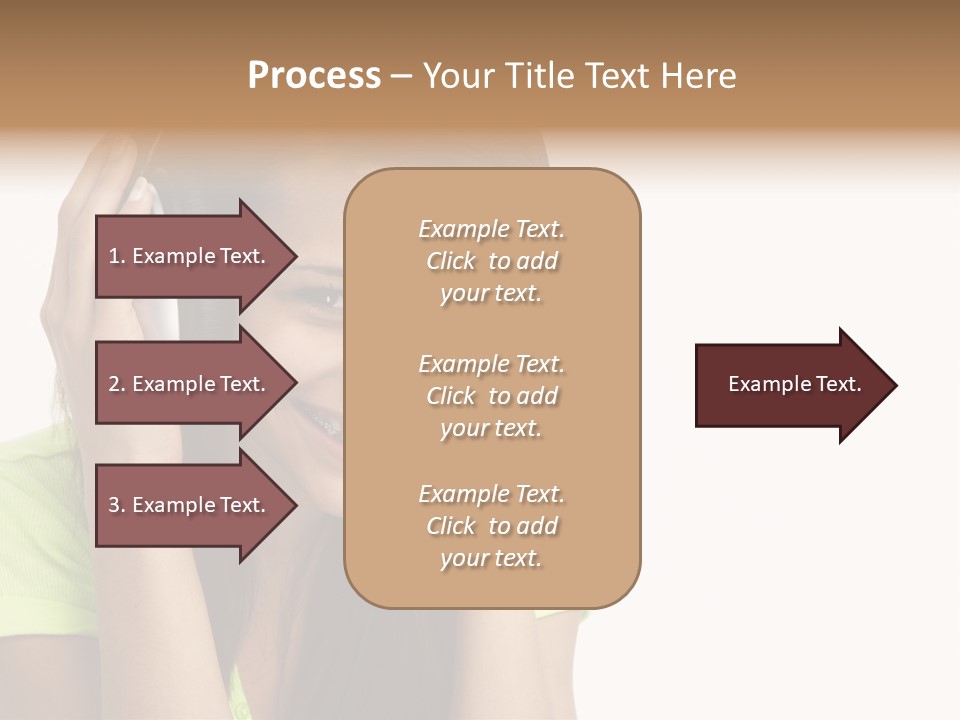 Process – Your Title Text Here

1. Example Text.

2. Example Text.

3. Example Text.

Example Text. Click to add your text.

Example Text. Click to add your text.

Example Text. Click to add your text.

Example Text.